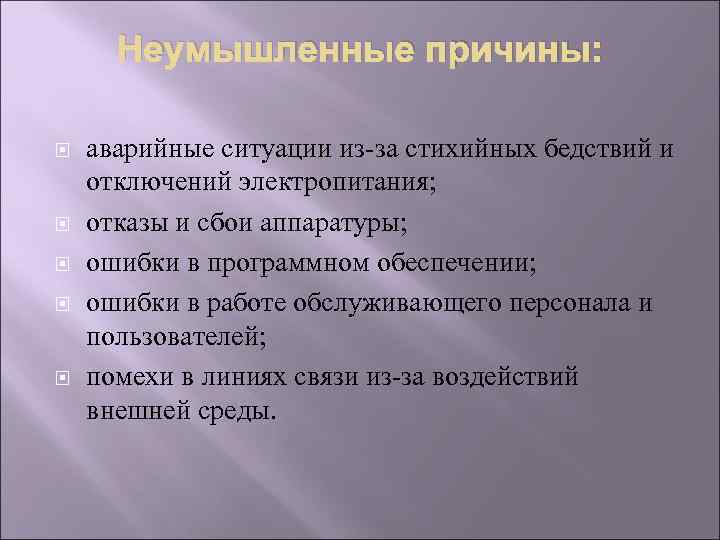 Неумышленные причины:

аварийные ситуации из-за стихийных бедствий и отключений электропитания;

отказы и сбои аппаратуры;

ошибки в программном обеспечении;

ошибки в работе обслуживающего персонала и пользователей;

помехи в линиях связи из-за воздействий внешней среды.